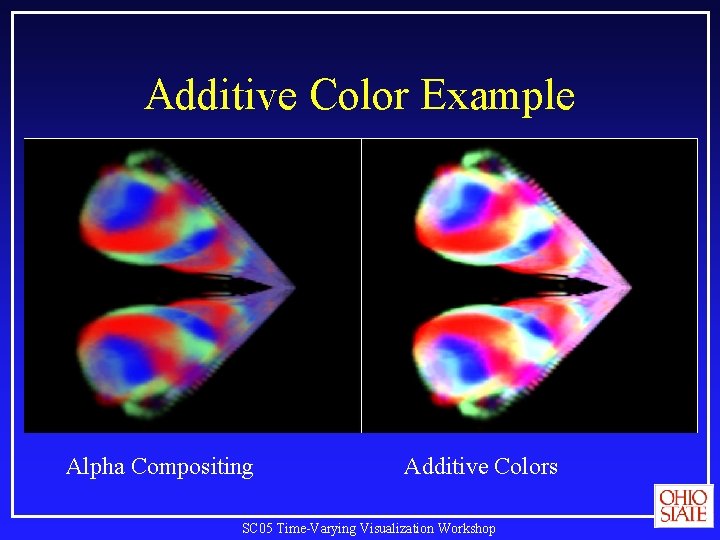 Additive Color Example

Alpha Compositing

Additive Colors

OHIO STATE

SC05 Time-Varying Visualization Workshop